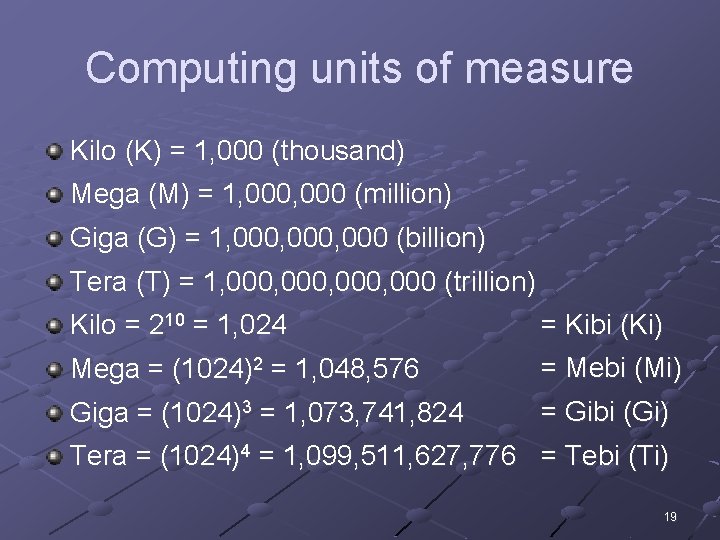 Computing units of measure

Kilo (K) = 1,000 (thousand)

Mega (M) = 1,000,000 (million)

Giga (G) = 1,000,000,000 (billion)

Tera (T) = 1,000,000,000,000 (trillion)

Kilo = $2^{10}$ = 1,024 = Kibi (Ki)

Mega = $(1024)^2$ = 1,048,576 = Mebi (Mi)

Giga = $(1024)^3$ = 1,073,741,824 = Gibi (Gi)

Tera = $(1024)^4$ = 1,099,511,627,776 = Tebi (Ti)

19